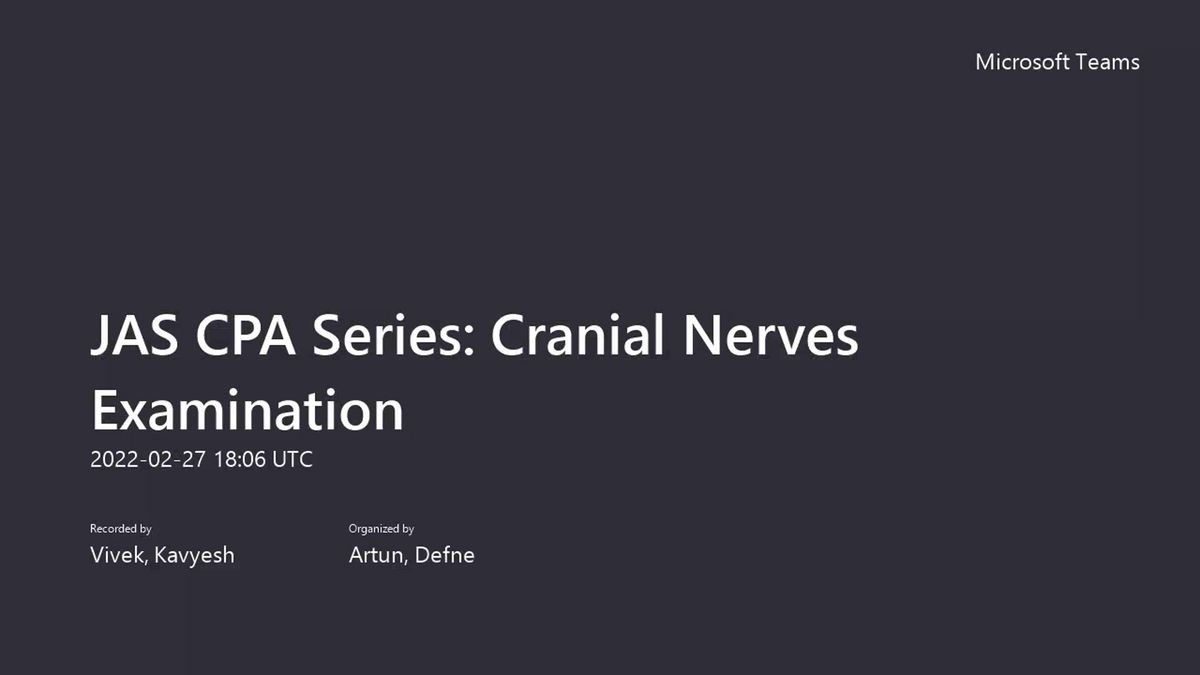 Microsoft Teams

JAS CPA Series: Cranial Nerves Examination

2022-02-27 18:06 UTC

Recorded by
Vivek, Kavyesh

Organized by
Artun, Defne